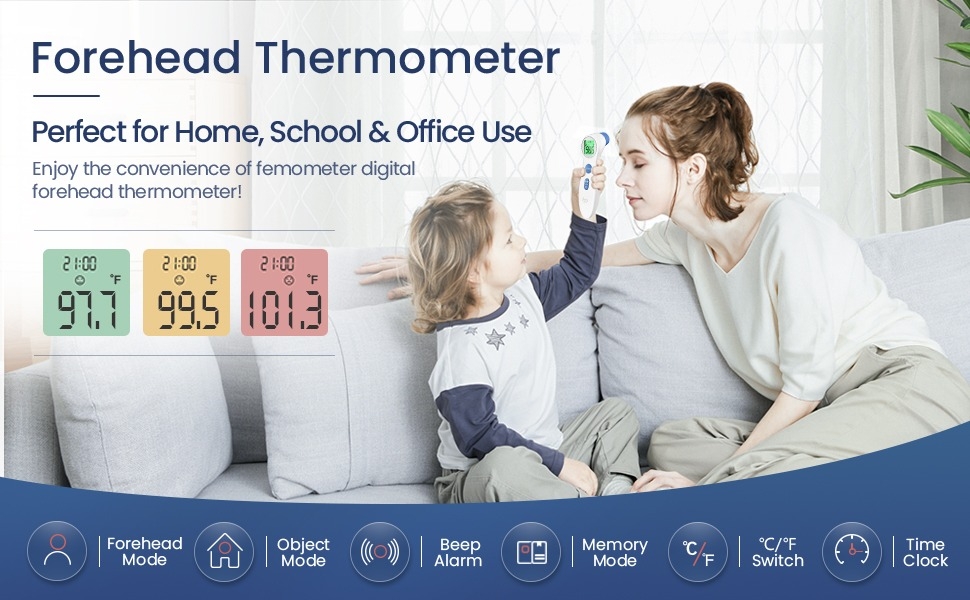 Forehead Thermometer

Perfect for Home, School & Office Use

Enjoy the convenience of femometer digital forehead thermometer!

21:00 °F 97.7

21:00 °F 99.5

21:00 °F 101.3

Forehead Mode

Object Mode

Beep Alarm

Memory Mode

°C/°F

°C/°F Switch

Time Clock